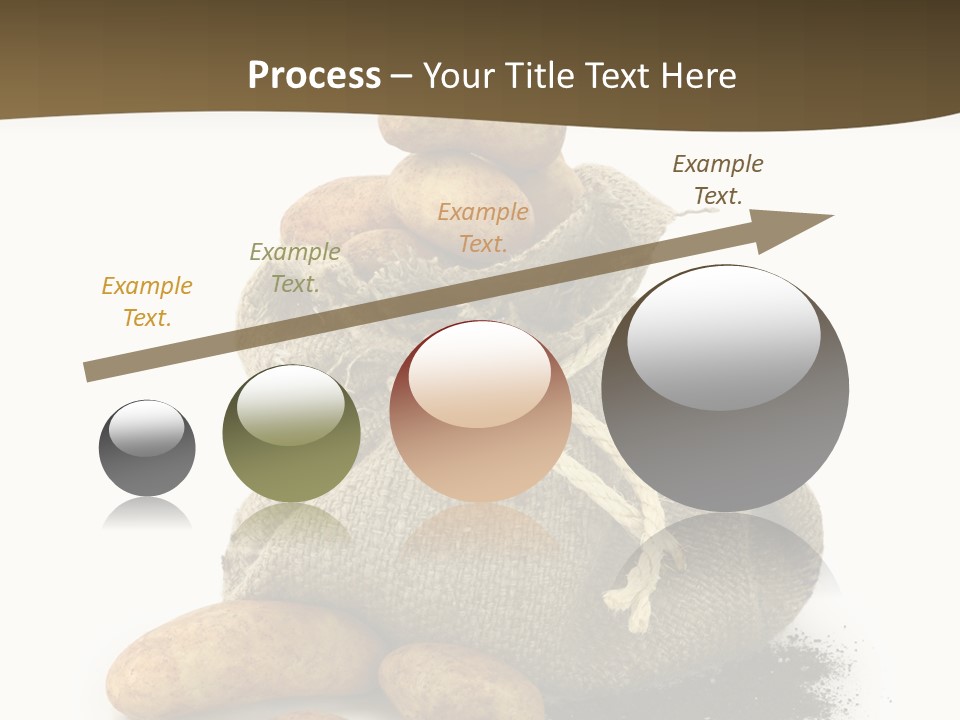 Process – Your Title Text Here

Example Text.

Example Text.

Example Text.

Example Text.